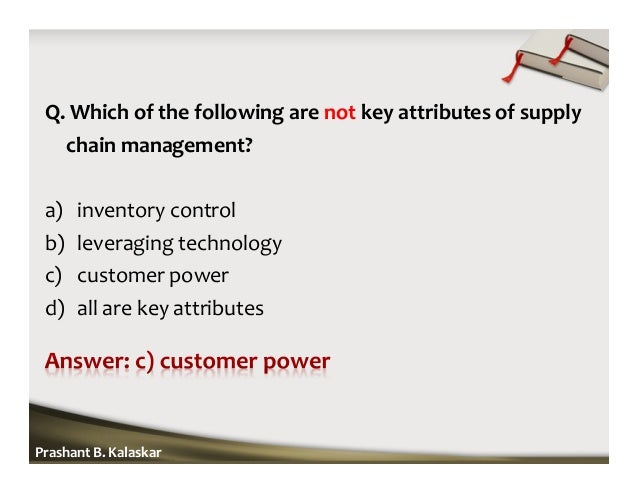 Q. Which of the following are not key attributes of supply chain management?

a) inventory control
b) leveraging technology
c) customer power
d) all are key attributes

Answer: c) customer power

Prashant B. Kalaskar